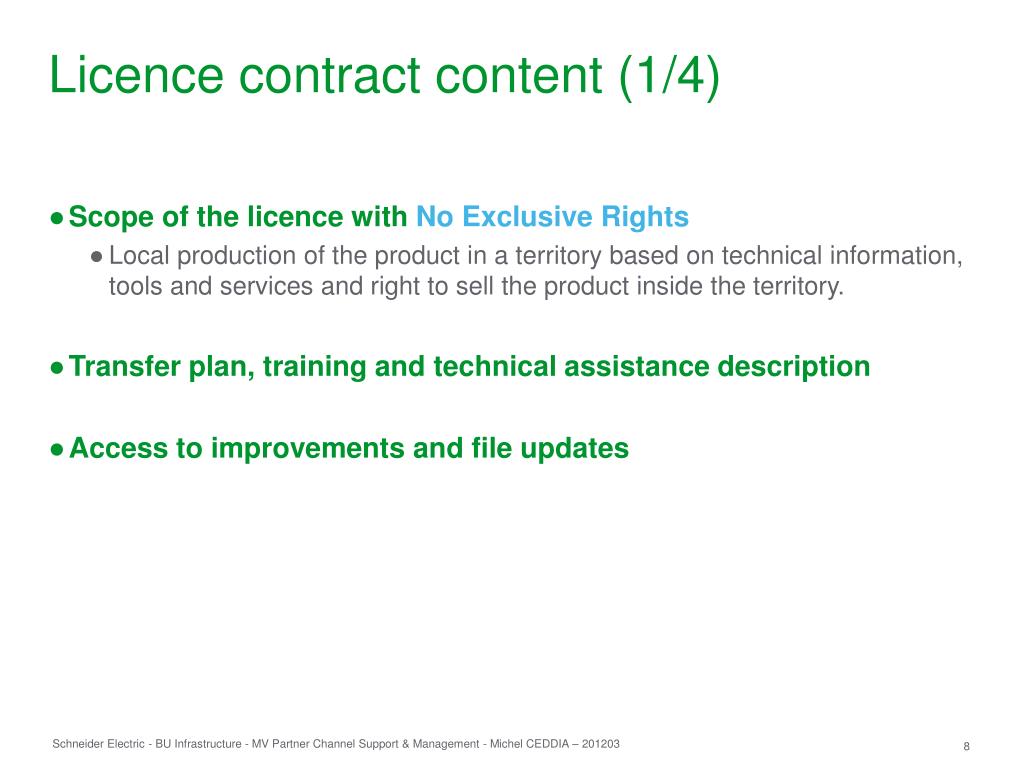 Licence contract content (1/4)

● Scope of the licence with No Exclusive Rights

● Local production of the product in a territory based on technical information, tools and services and right to sell the product inside the territory.

● Transfer plan, training and technical assistance description

● Access to improvements and file updates

Schneider Electric - BU Infrastructure - MV Partner Channel Support & Management - Michel CEDDIA – 201203

8